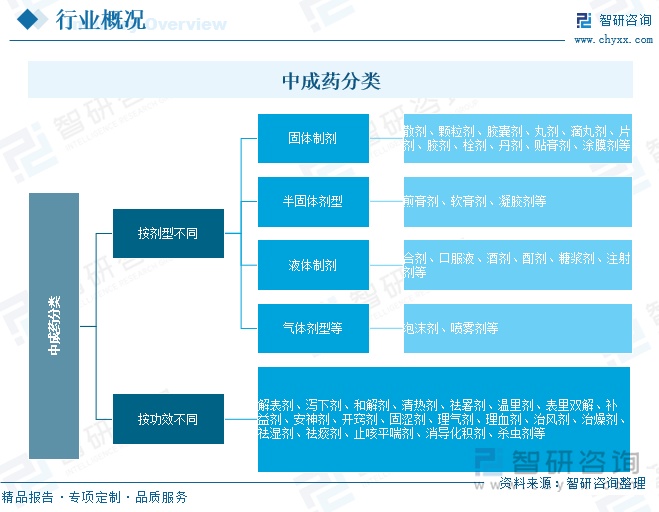 行业概况 Overview

智研咨询
www.chyxx.com

中成药分类

中成药分类

按剂型不同

固体制剂
散剂、颗粒剂、胶囊剂、丸剂、滴丸剂、片剂、胶剂、栓剂、丹剂、贴膏剂、涂膜剂等

半固体剂型
煎膏剂、软膏剂、凝胶剂等

液体制剂
合剂、口服液、酒剂、酊剂、糖浆剂、注射剂等

气体剂型等
泡沫剂、喷雾剂等

按功效不同
解表剂、泻下剂、和解剂、清热剂、祛暑剂、温里剂、表里双解、补益剂、安神剂、开窍剂、固涩剂、理气剂、理血剂、治风剂、治燥剂、祛湿剂、祛痰剂、止咳平喘剂、消导化积剂、杀虫剂等

智研咨询
资料来源：智研咨询整理

精品报告 · 专项定制 · 品质服务